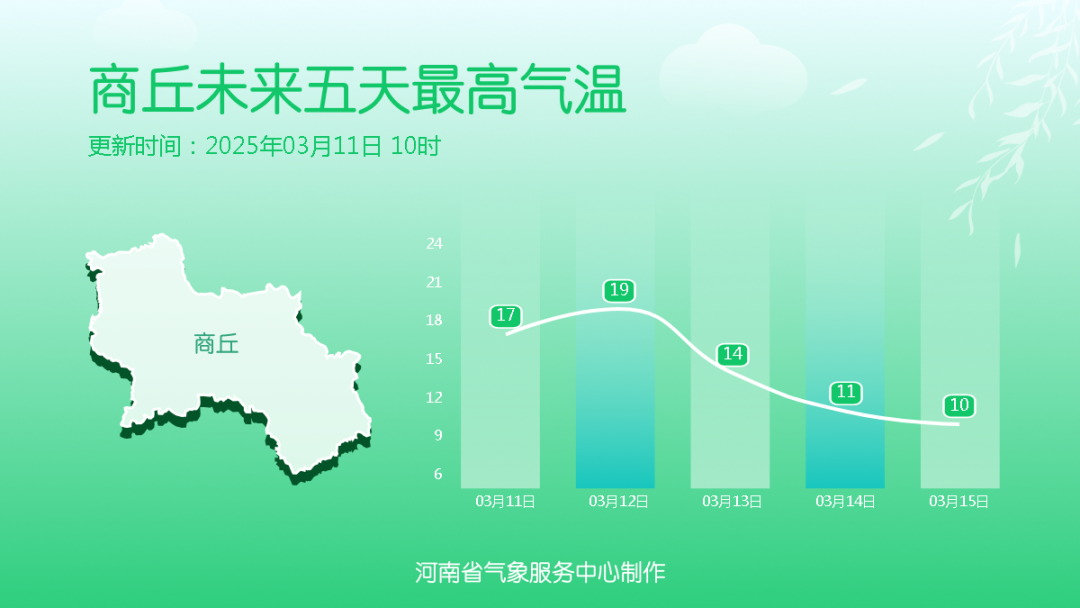 商丘未来五天最高气温

更新时间：2025年03月11日 10时

商丘

24
21
18
15
12
9
6

17
19
14
11
10

03月11日
03月12日
03月13日
03月14日
03月15日

河南省气象服务中心制作